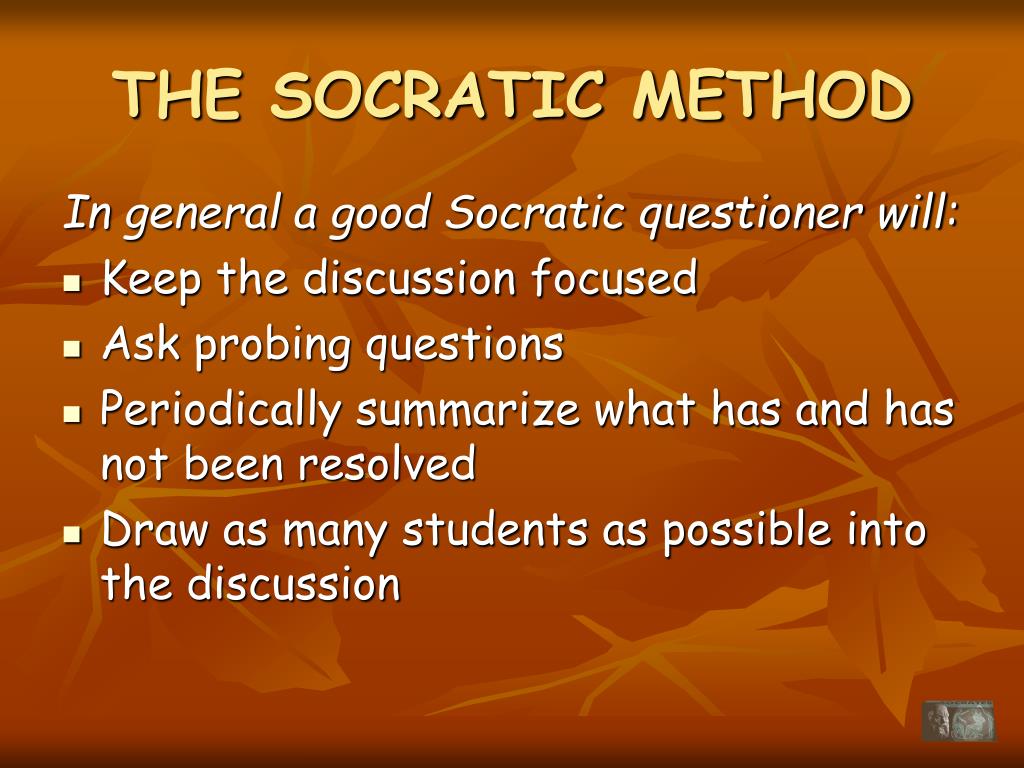 THE SOCRATIC METHOD

In general a good Socratic questioner will:

- Keep the discussion focused
- Ask probing questions
- Periodically summarize what has and has not been resolved
- Draw as many students as possible into the discussion